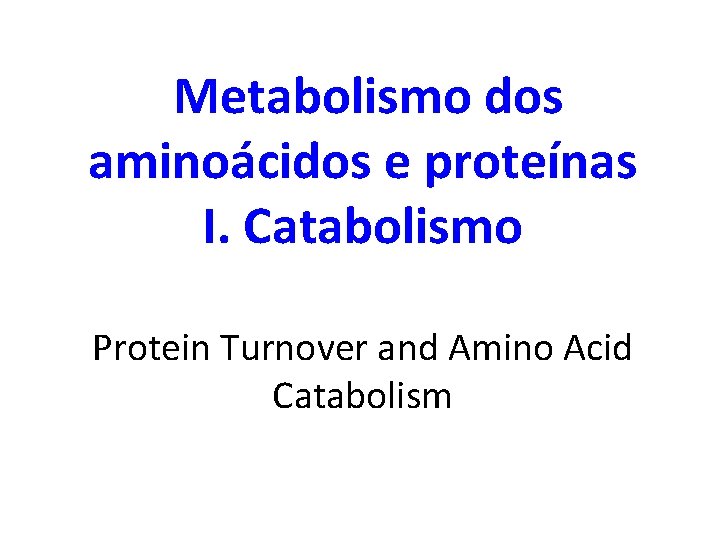 Metabolismo dos aminoácidos e proteínas
I. Catabolismo

Protein Turnover and Amino Acid Catabolism